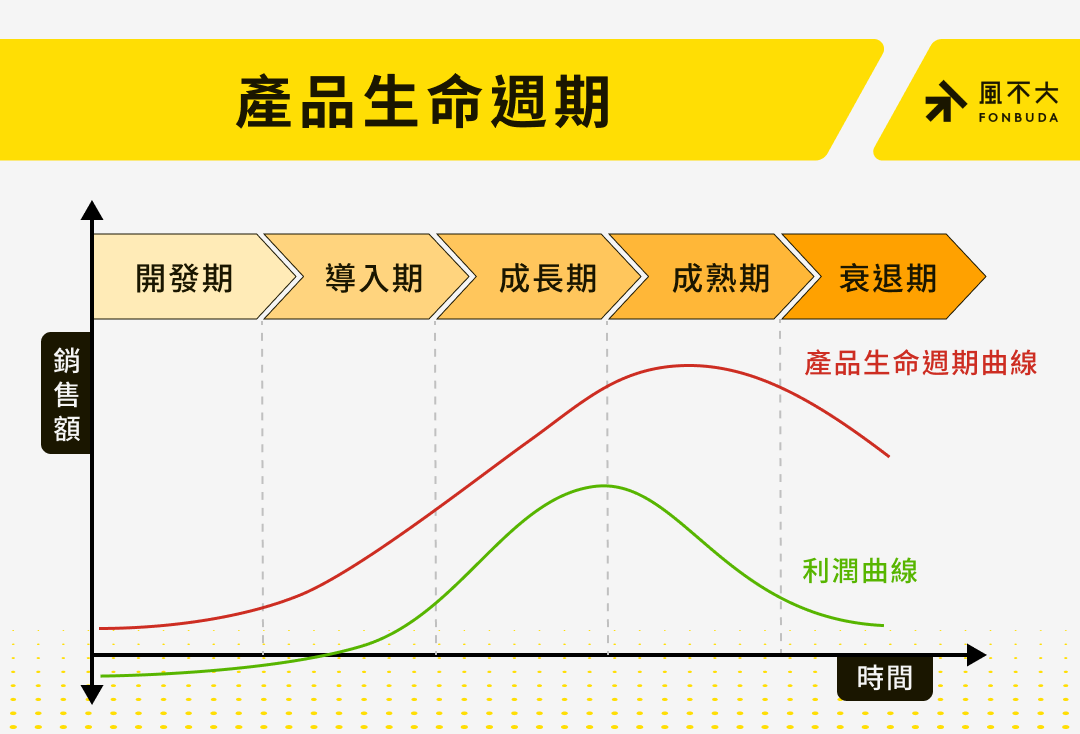 產品生命週期

風不大
FONBUDA

開發期
導入期
成長期
成熟期
衰退期

銷售額

產品生命週期曲線

利潤曲線

時間